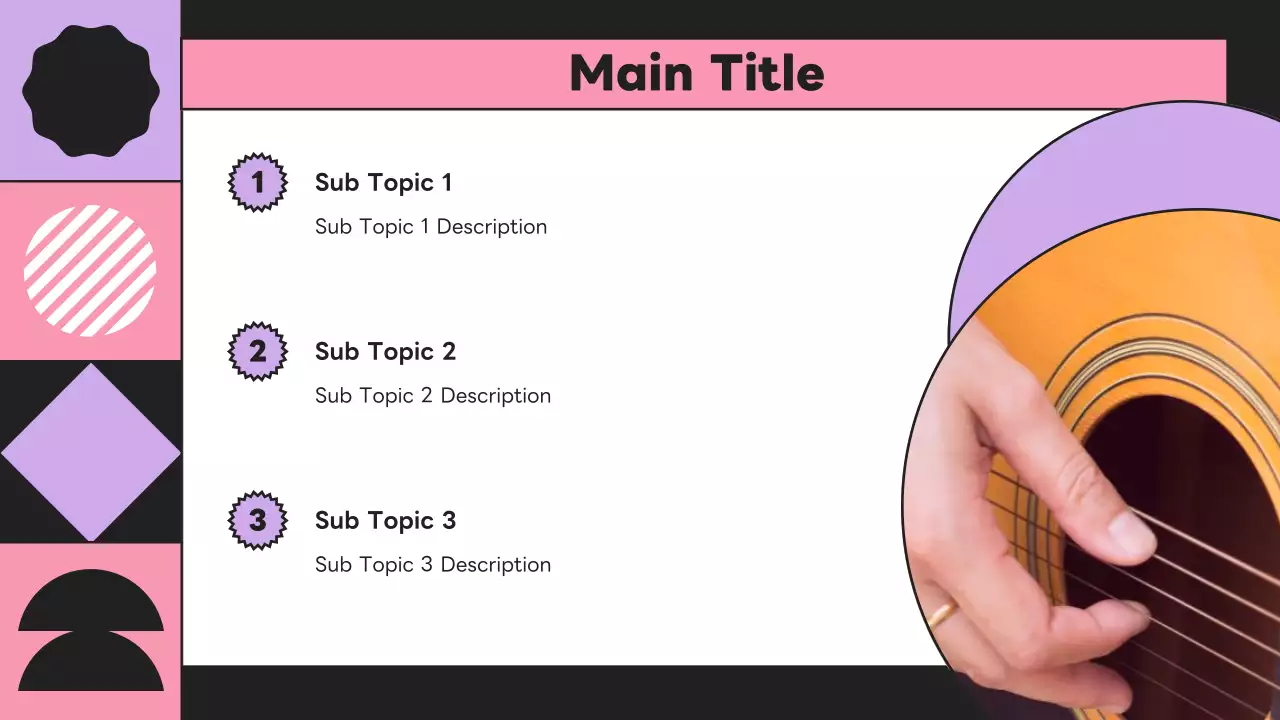 Main Title

1 Sub Topic 1

Sub Topic 1 Description

2 Sub Topic 2

Sub Topic 2 Description

3 Sub Topic 3

Sub Topic 3 Description